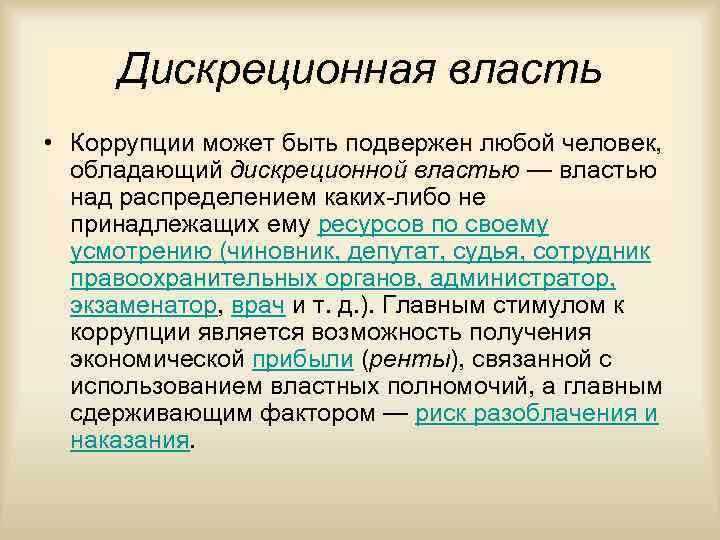 Дискреционная власть

• Коррупции может быть подвержен любой человек, обладающий дискреционной властью — властью над распределением каких-либо не принадлежащих ему ресурсов по своему усмотрению (чиновник, депутат, судья, сотрудник правоохранительных органов, администратор, экзаменатор, врач и т. д.). Главным стимулом к коррупции является возможность получения экономической прибыли (ренты), связанной с использованием властных полномочий, а главным сдерживающим фактором — риск разоблачения и наказания.